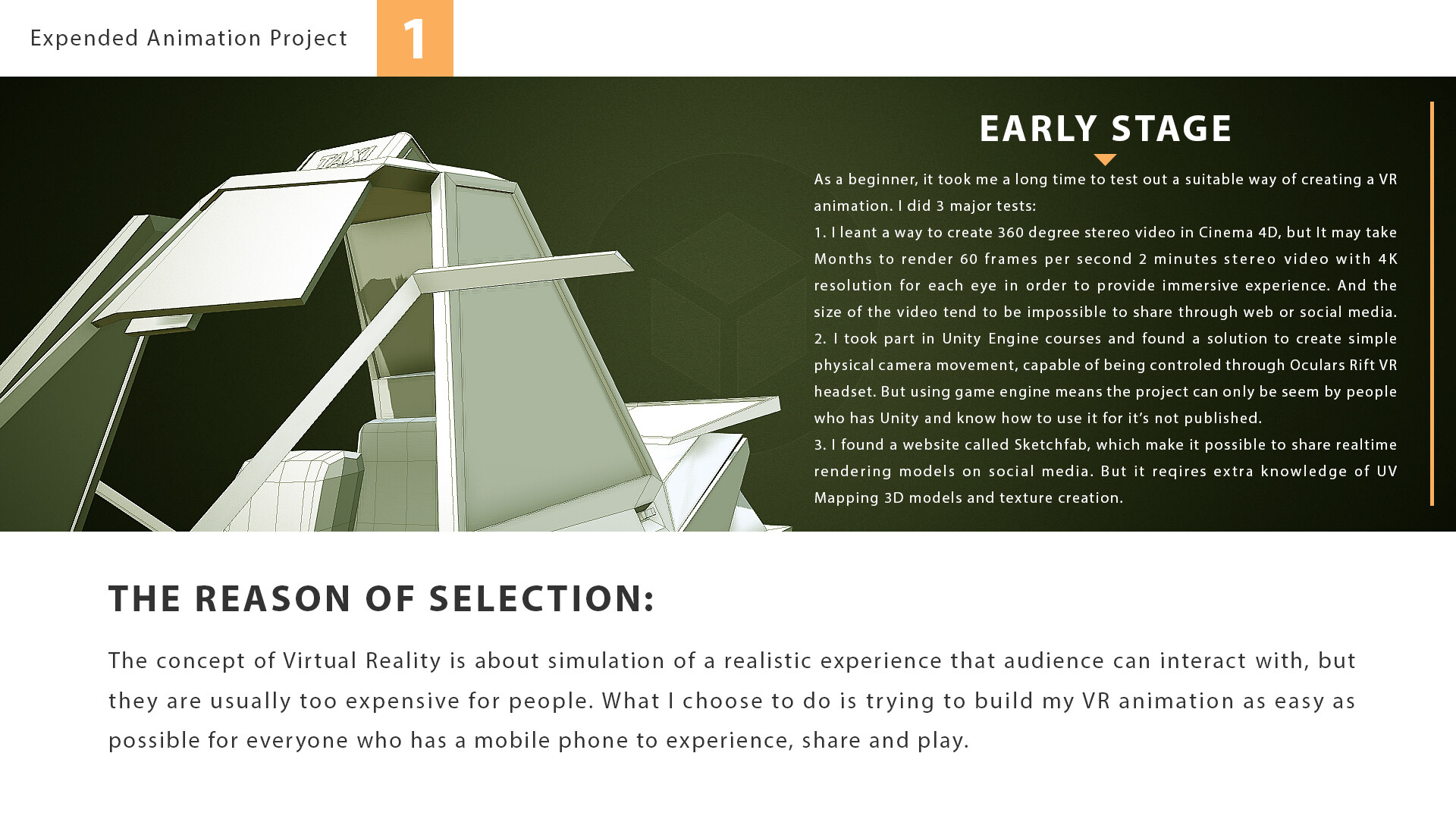 Expended Animation Project 1

TAXI

EARLY STAGE

As a beginner, it took me a long time to test out a suitable way of creating a VR animation. I did 3 major tests:
1. I leant a way to create 360 degree stereo video in Cinema 4D, but It may take Months to render 60 frames per second 2 minutes stereo video with 4K resolution for each eye in order to provide immersive experience. And the size of the video tend to be impossible to share through web or social media.
2. I took part in Unity Engine courses and found a solution to create simple physical camera movement, capable of being controled through Oculars Rift VR headset. But using game engine means the project can only be seem by people who has Unity and know how to use it for it's not published.
3. I found a website called Sketchfab, which make it possible to share realtime rendering models on social media. But it reqires extra knowledge of UV Mapping 3D models and texture creation.

THE REASON OF SELECTION:

The concept of Virtual Reality is about simulation of a realistic experience that audience can interact with, but they are usually too expensive for people. What I choose to do is trying to build my VR animation as easy as possible for everyone who has a mobile phone to experience, share and play.